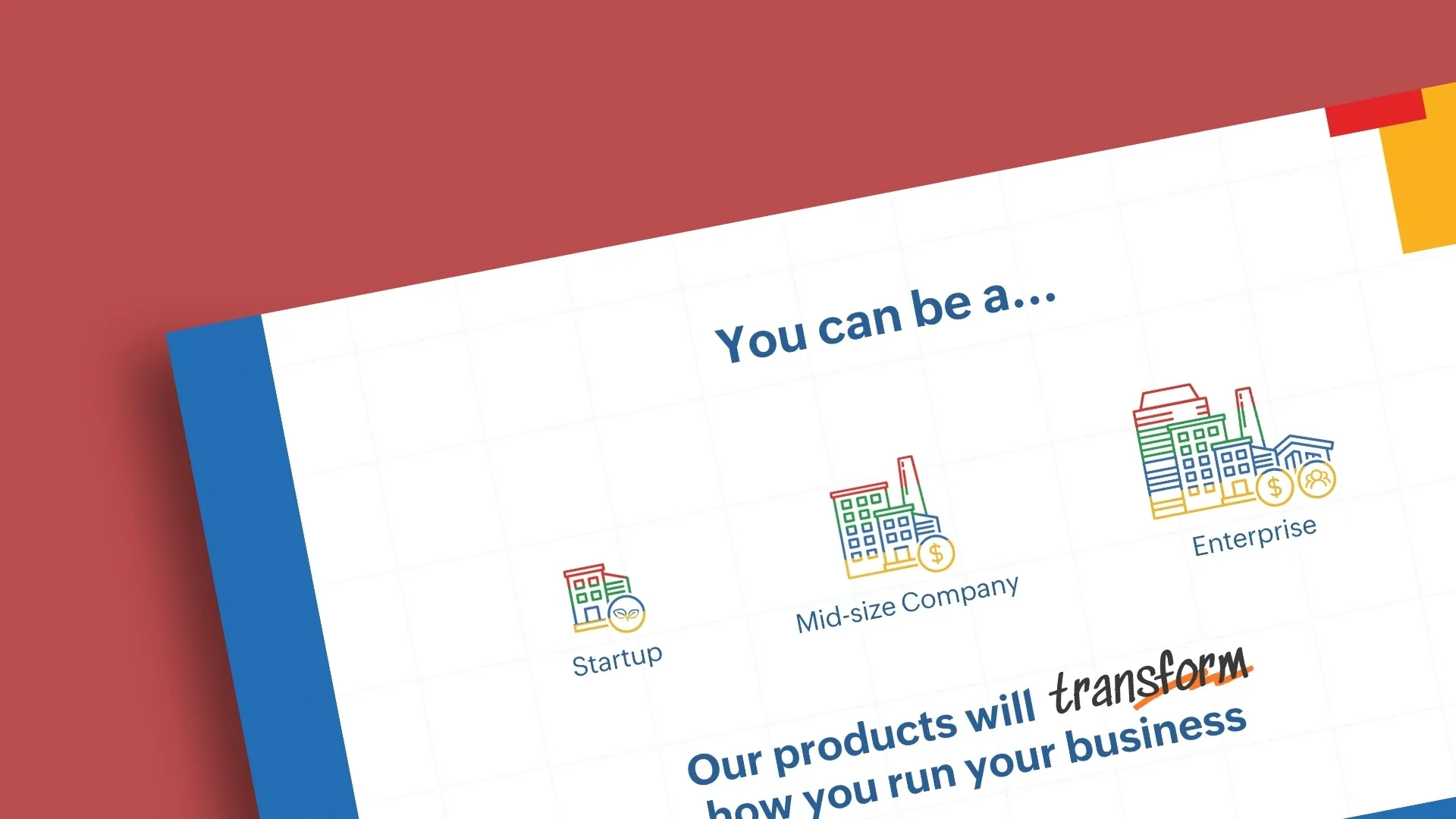 You can be a...

Startup

Mid-size Company

Enterprise

Our products will transform how you run your business